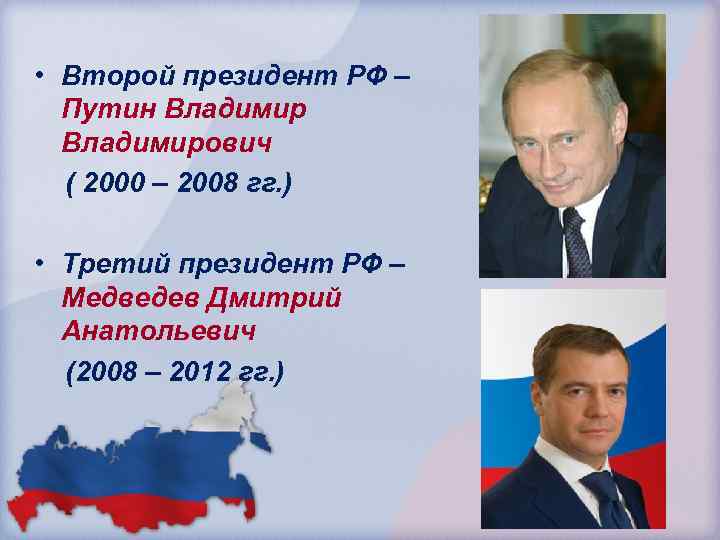 • Второй президент РФ – Путин Владимир Владимирович

( 2000 – 2008 гг.)

• Третий президент РФ – Медведев Дмитрий Анатольевич

(2008 – 2012 гг.)